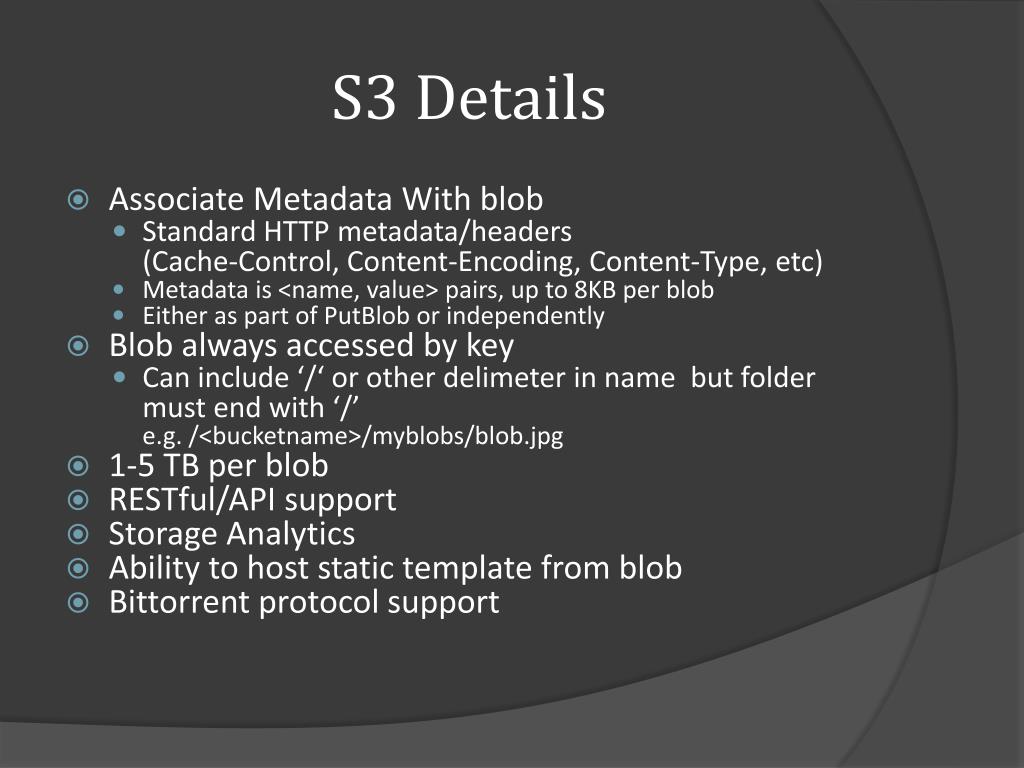 S3 Details

Associate Metadata With blob
Standard HTTP metadata/headers (Cache-Control, Content-Encoding, Content-Type, etc)
Metadata is <name, value> pairs, up to 8KB per blob
Either as part of PutBlob or independently
Blob always accessed by key
Can include ‘/‘ or other delimeter in name but folder must end with ‘/’
e.g. /<bucketname>/myblobs/blob.jpg
1-5 TB per blob
RESTful/API support
Storage Analytics
Ability to host static template from blob
Bittorrent protocol support